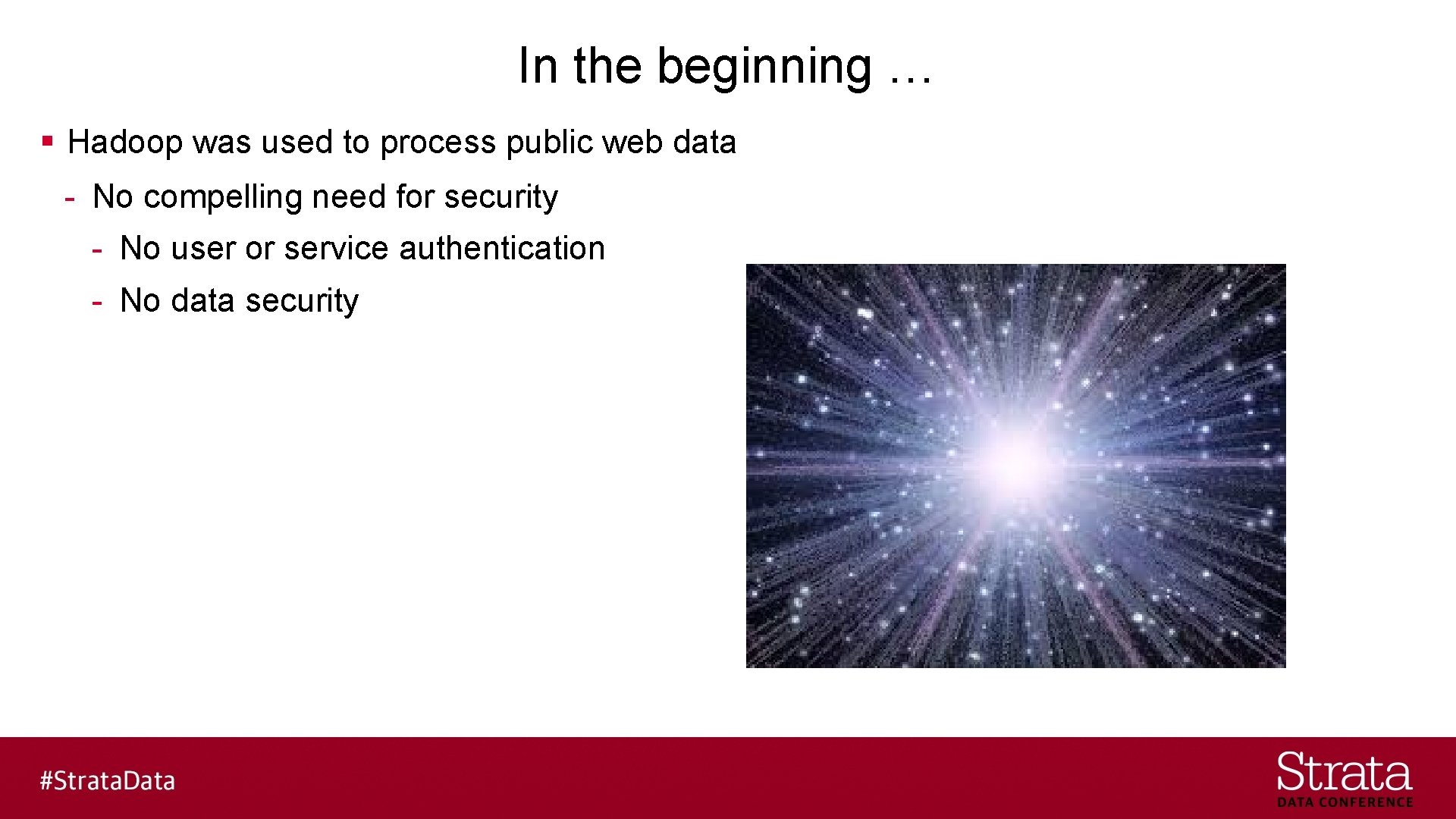 In the beginning …

▪ Hadoop was used to process public web data

- No compelling need for security

- No user or service authentication

- No data security

#StrataData

Strata
DATA CONFERENCE